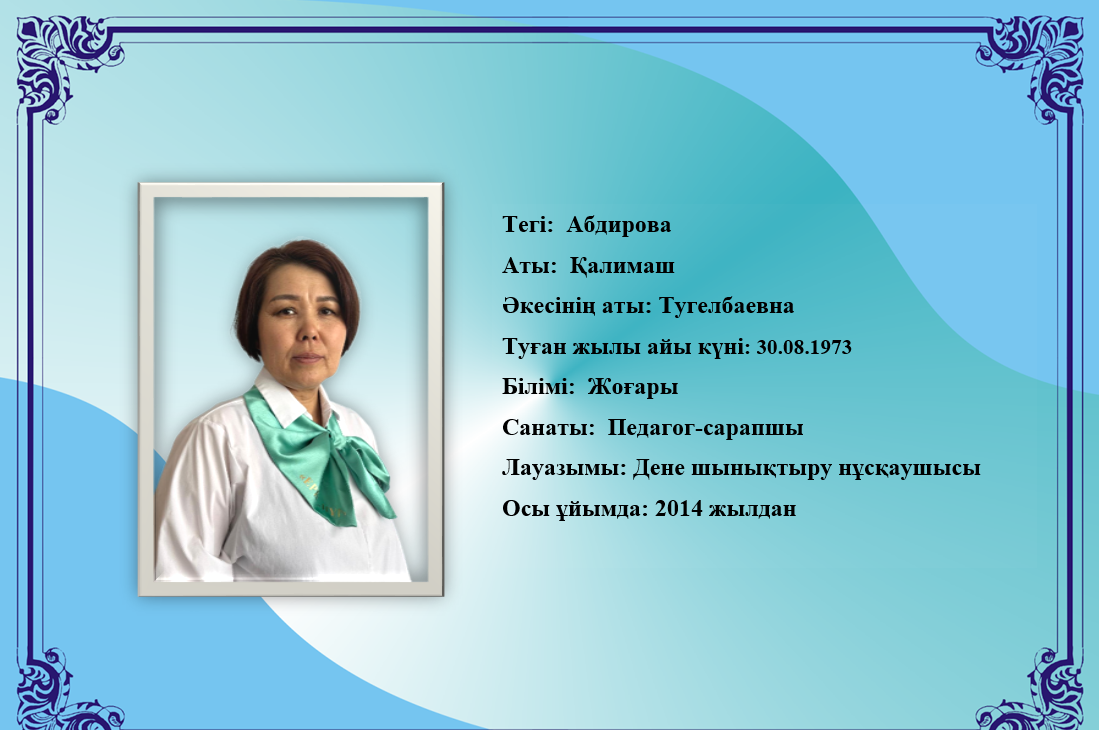 Тегі: Абдирова

Аты: Қалимаш

Әкесінің аты: Тугелбаевна

Туған жылы айы күні: 30.08.1973

Білімі: Жоғары

Санаты: Педагог-сарапшы

Лауазымы: Дене шынықтыру нұсқаушысы

Осы ұйымда: 2014 жылдан